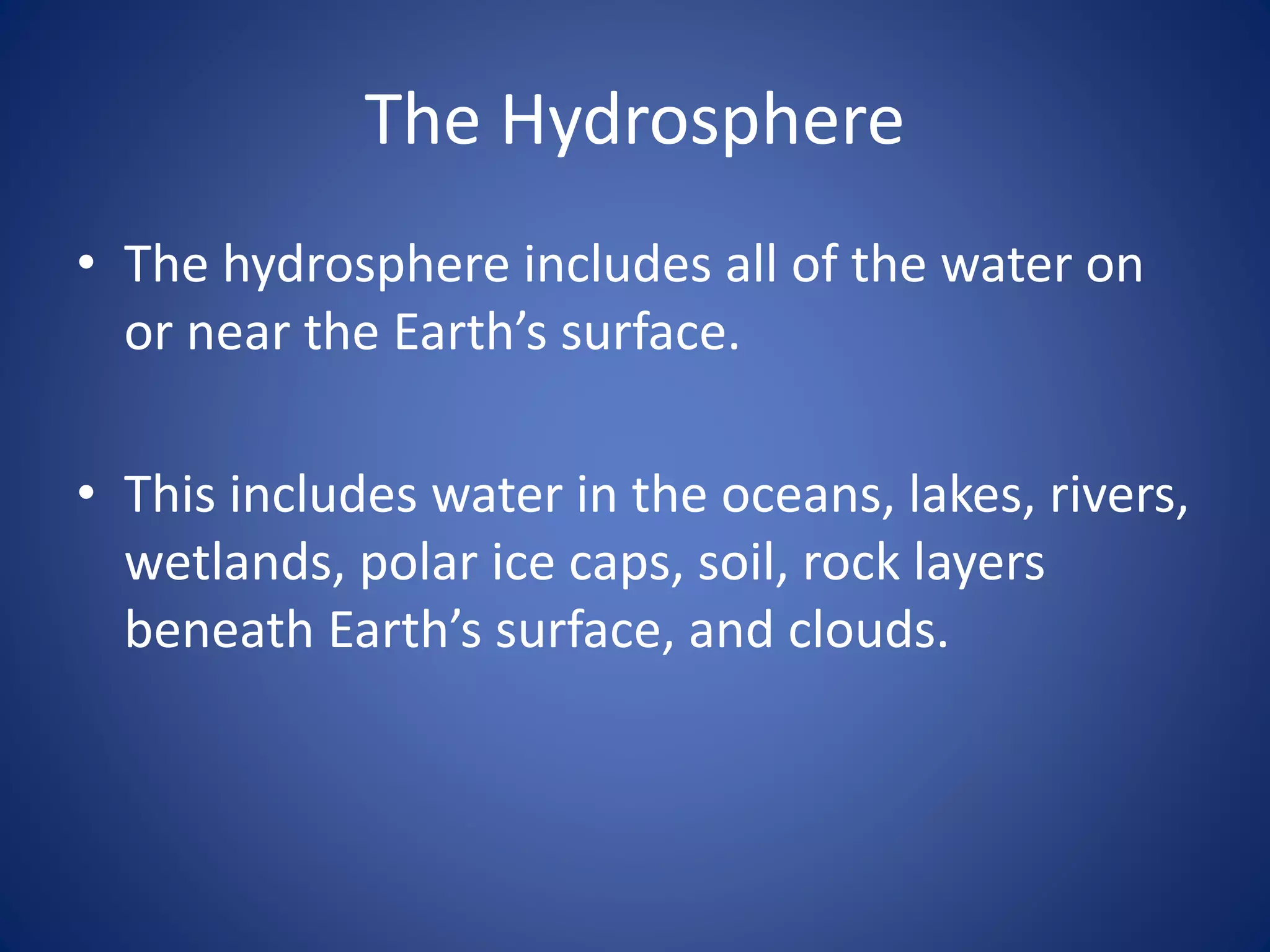 The Hydrosphere

• The hydrosphere includes all of the water on or near the Earth’s surface.

• This includes water in the oceans, lakes, rivers, wetlands, polar ice caps, soil, rock layers beneath Earth’s surface, and clouds.